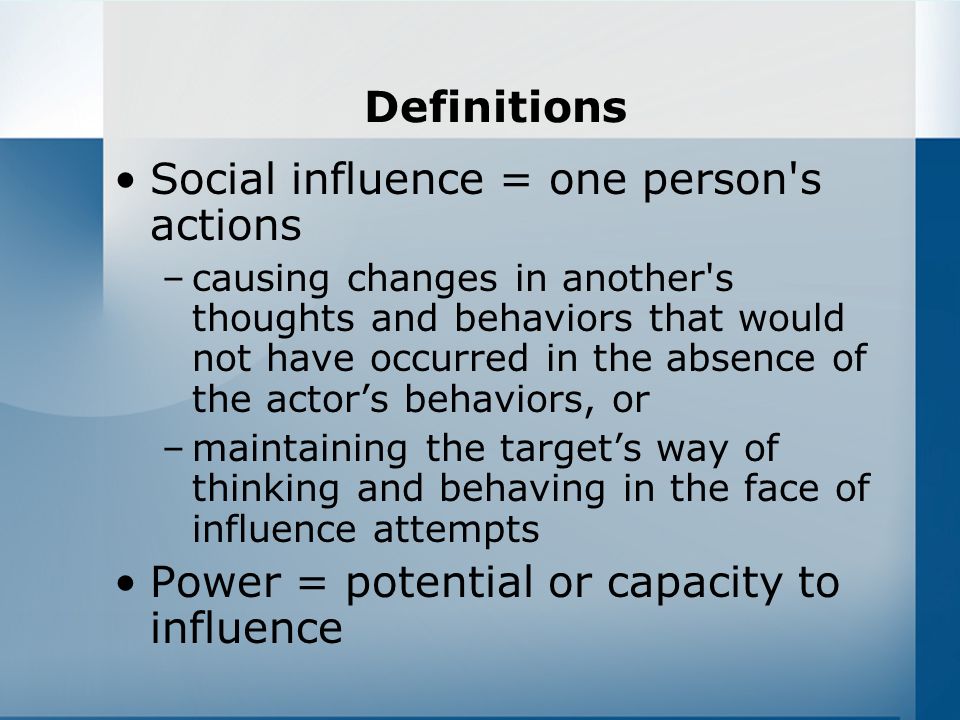 Definitions

• Social influence = one person's actions

– causing changes in another's thoughts and behaviors that would not have occurred in the absence of the actor’s behaviors, or

– maintaining the target’s way of thinking and behaving in the face of influence attempts

• Power = potential or capacity to influence